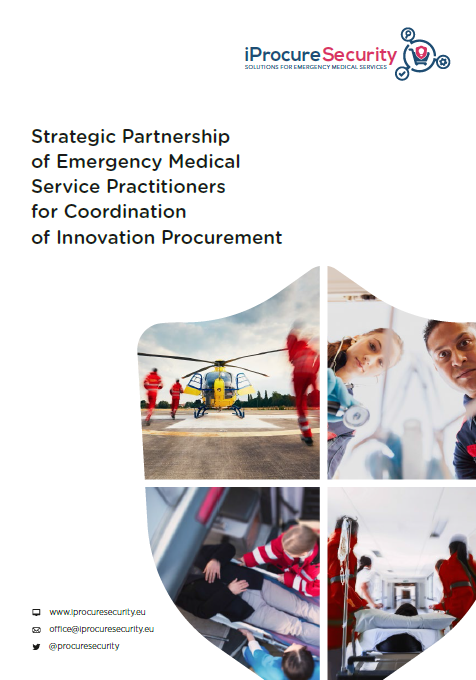 iProcureSecurity
SOLUTIONS FOR EMERGENCY MEDICAL SERVICES

Strategic Partnership of Emergency Medical Service Practitioners for Coordination of Innovation Procurement

www.iprocuresecurity.eu
office@iprocuresecurity.eu
@procuresecurity